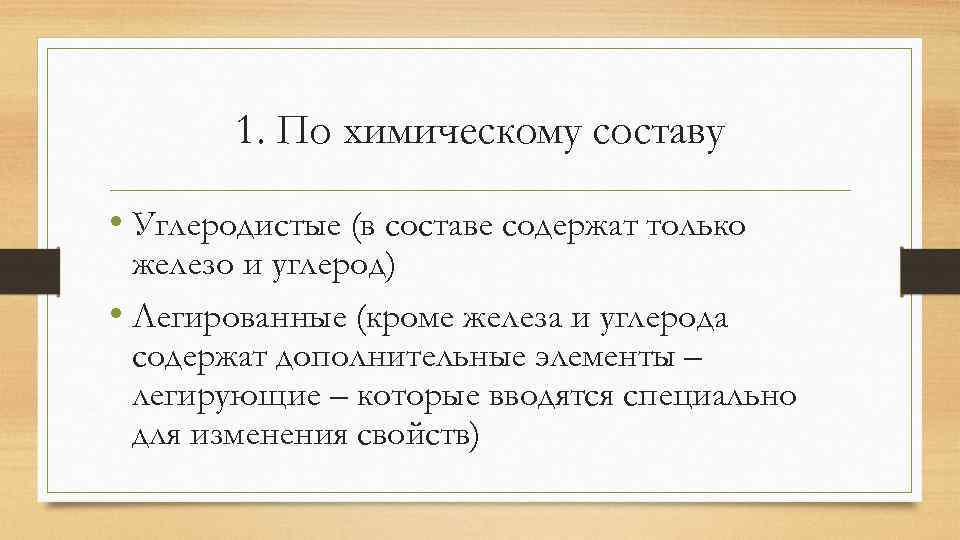 1. По химическому составу

• Углеродистые (в составе содержат только железо и углерод)

• Легированные (кроме железа и углерода содержат дополнительные элементы – легирующие – которые вводятся специально для изменения свойств)